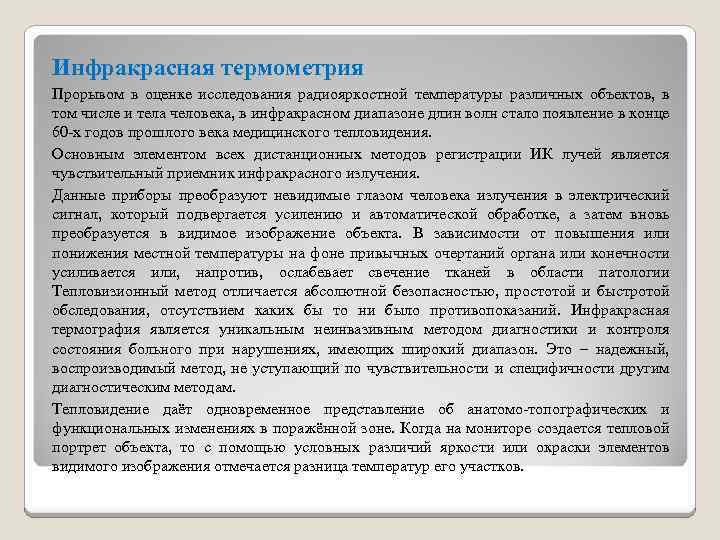 Инфракрасная термометрия

Прорывом в оценке исследования радиояркостной температуры различных объектов, в том числе и тела человека, в инфракрасном диапазоне длин волн стало появление в конце 60-х годов прошлого века медицинского тепловидения.

Основным элементом всех дистанционных методов регистрации ИК лучей является чувствительный приемник инфракрасного излучения.

Данные приборы преобразуют невидимые глазом человека излучения в электрический сигнал, который подвергается усилению и автоматической обработке, а затем вновь преобразуется в видимое изображение объекта. В зависимости от повышения или понижения местной температуры на фоне привычных очертаний органа или конечности усиливается или, напротив, ослабевает свечение тканей в области патологии Тепловизионный метод отличается абсолютной безопасностью, простотой и быстротой обследования, отсутствием каких бы то ни было противопоказаний. Инфракрасная термография является уникальным неинвазивным методом диагностики и контроля состояния больного при нарушениях, имеющих широкий диапазон. Это – надежный, воспроизводимый метод, не уступающий по чувствительности и специфичности другим диагностическим методам.

Тепловидение даёт одновременное представление об анатомо-топографических и функциональных изменениях в поражённой зоне. Когда на мониторе создается тепловой портрет объекта, то с помощью условных различий яркости или окраски элементов видимого изображения отмечается разница температур его участков.